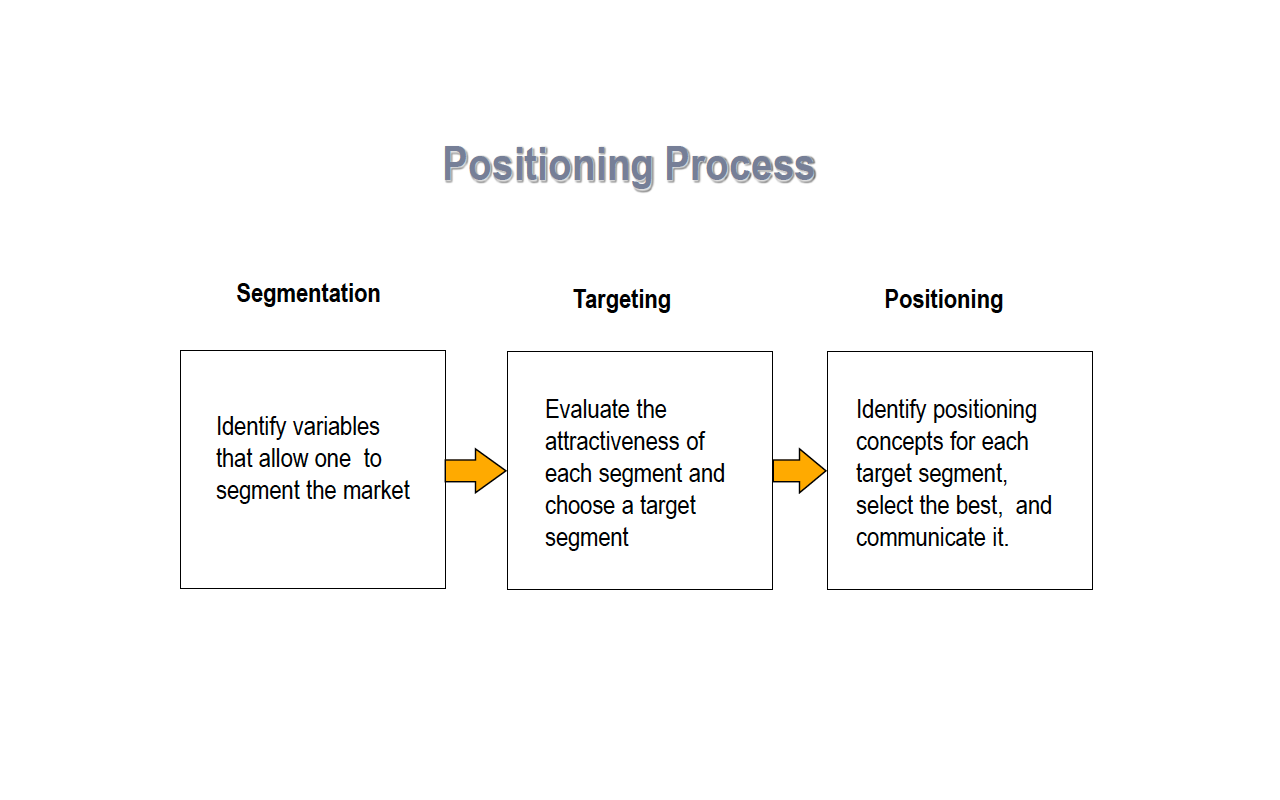 Positioning Process

Segmentation

Identify variables that allow one to segment the market

Targeting

Evaluate the attractiveness of each segment and choose a target segment

Positioning

Identify positioning concepts for each target segment, select the best, and communicate it.